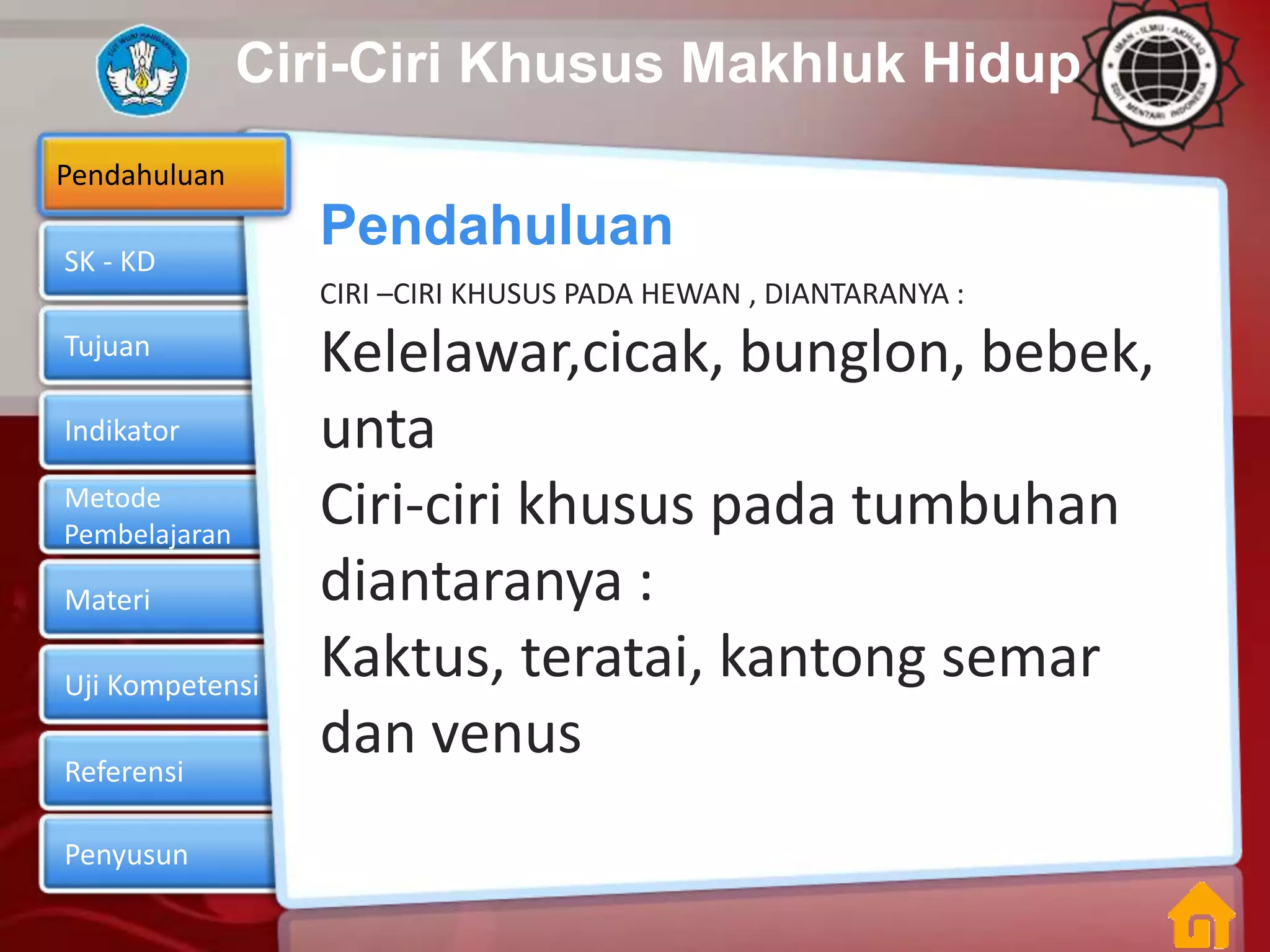 TUT WURI HANDAYANI

Ciri-Ciri Khusus Makhluk Hidup

IMAN - ILMU - AKHLAQ
SDIT MENTARI INDONESIA

Pendahuluan

SK - KD

Tujuan

Indikator

Metode Pembelajaran

Materi

Uji Kompetensi

Referensi

Penyusun

Pendahuluan

CIRI –CIRI KHUSUS PADA HEWAN , DIANTARANYA :

Kelelawar,cicak, bunglon, bebek, unta

Ciri-ciri khusus pada tumbuhan diantaranya :

Kaktus, teratai, kantong semar dan venus